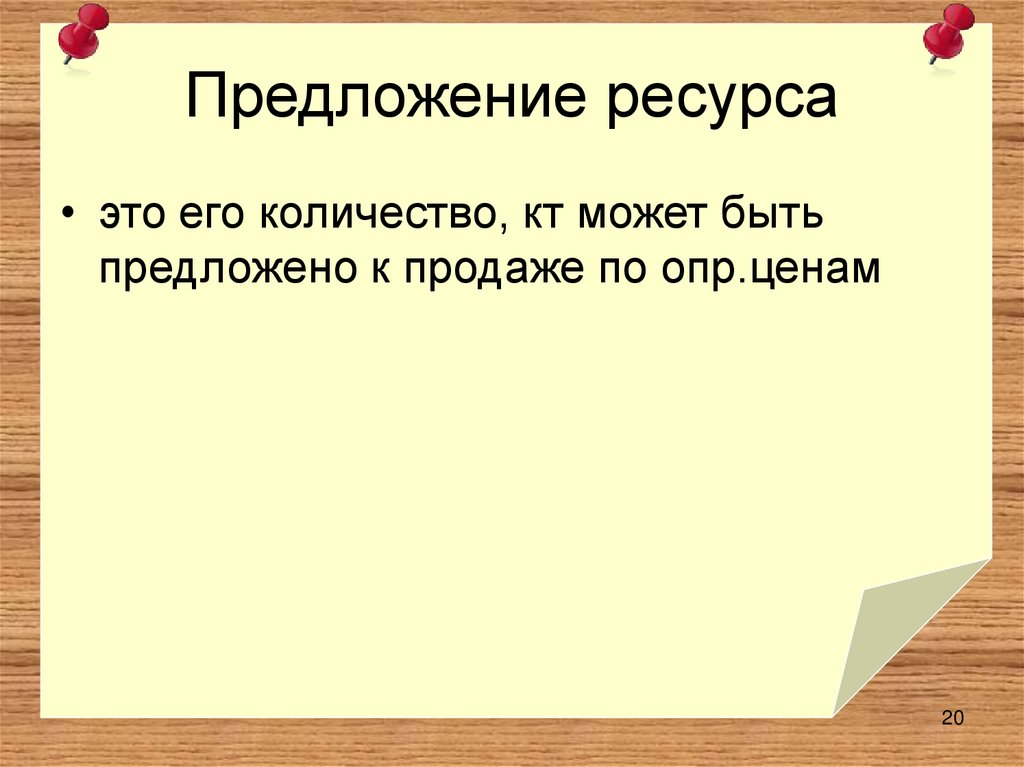 Предложение ресурса

• это его количество, кт может быть предложено к продаже по опр.ценам

20